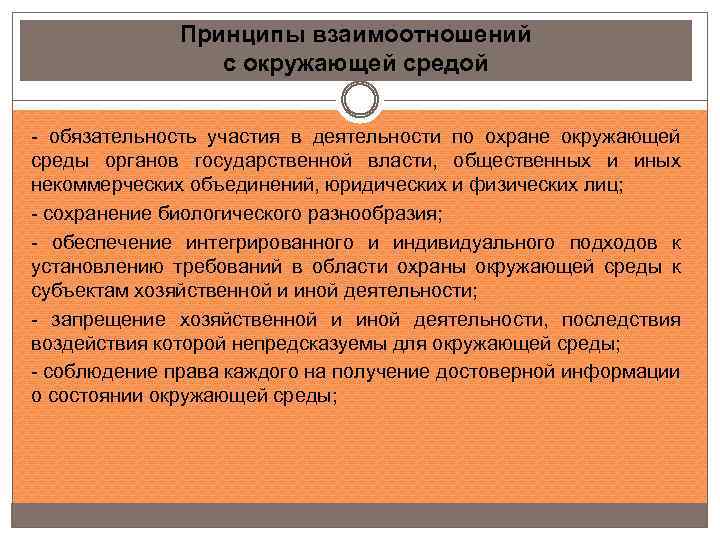 Принципы взаимоотношений с окружающей средой

- обязательность участия в деятельности по охране окружающей среды органов государственной власти, общественных и иных некоммерческих объединений, юридических и физических лиц;

- сохранение биологического разнообразия;

- обеспечение интегрированного и индивидуального подходов к установлению требований в области охраны окружающей среды к субъектам хозяйственной и иной деятельности;

- запрещение хозяйственной и иной деятельности, последствия воздействия которой непредсказуемы для окружающей среды;

- соблюдение права каждого на получение достоверной информации о состоянии окружающей среды;